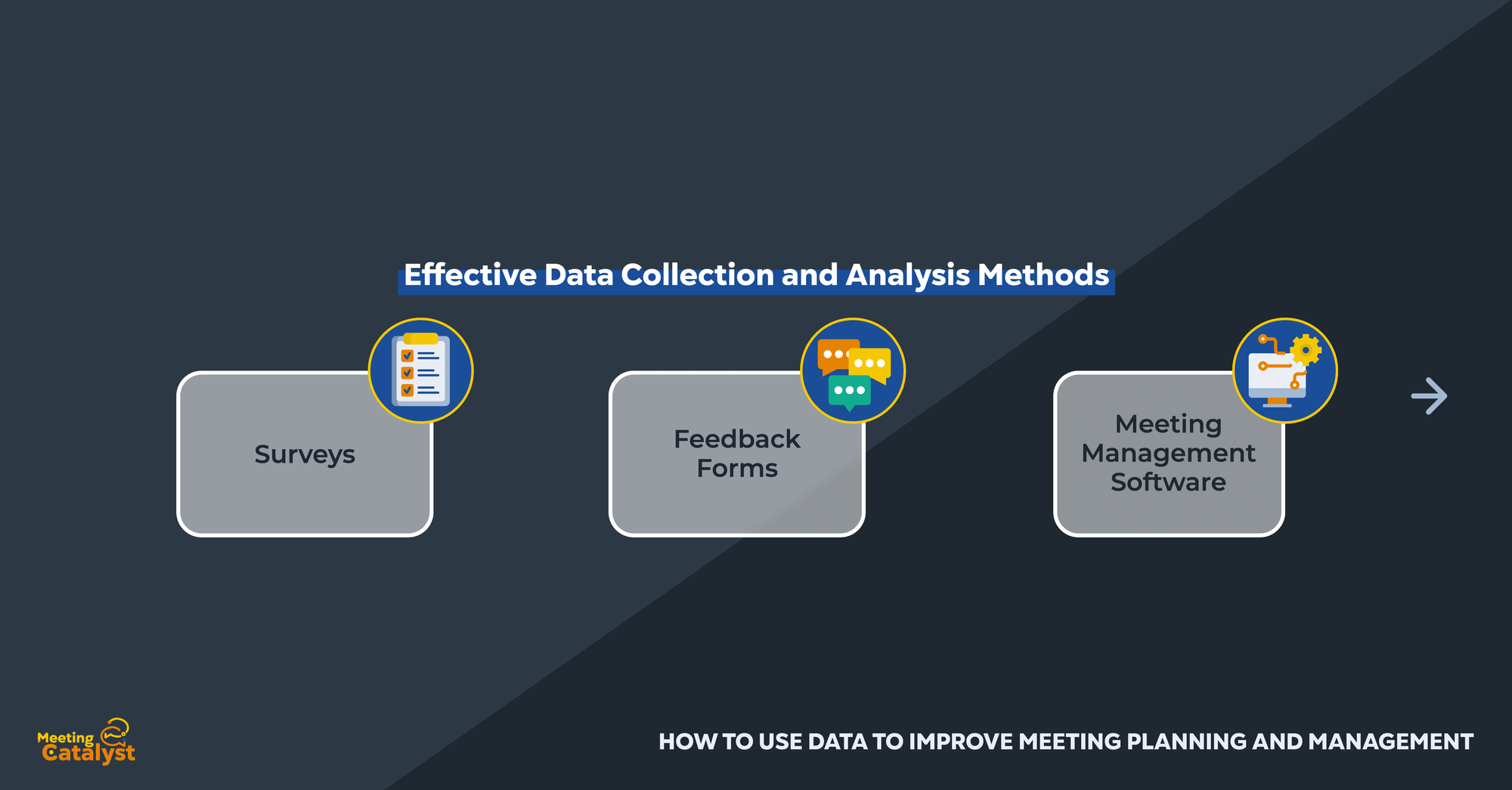 Effective Data Collection and Analysis Methods

Surveys

Feedback Forms

Meeting Management Software

Meeting Catalyst

HOW TO USE DATA TO IMPROVE MEETING PLANNING AND MANAGEMENT